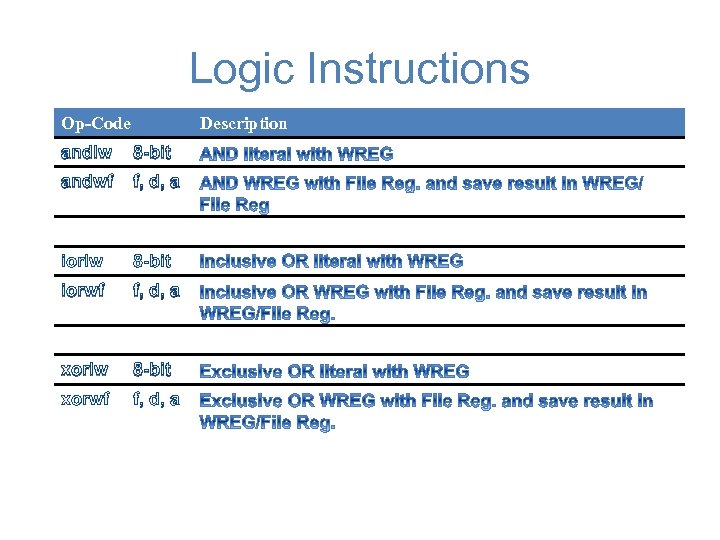 Logic Instructions

| Op-Code | | Description |
|---|---|---|
| andlw | 8-bit | AND literal with WREG |
| andwf | f, d, a | AND WREG with File Reg. and save result in WREG/ File Reg |
| | | |
| iorlw | 8-bit | Inclusive OR literal with WREG |
| iorwf | f, d, a | Inclusive OR WREG with File Reg. and save result in WREG/File Reg. |
| | | |
| xorlw | 8-bit | Exclusive OR literal with WREG |
| xorwf | f, d, a | Exclusive OR WREG with File Reg. and save result in WREG/File Reg. |